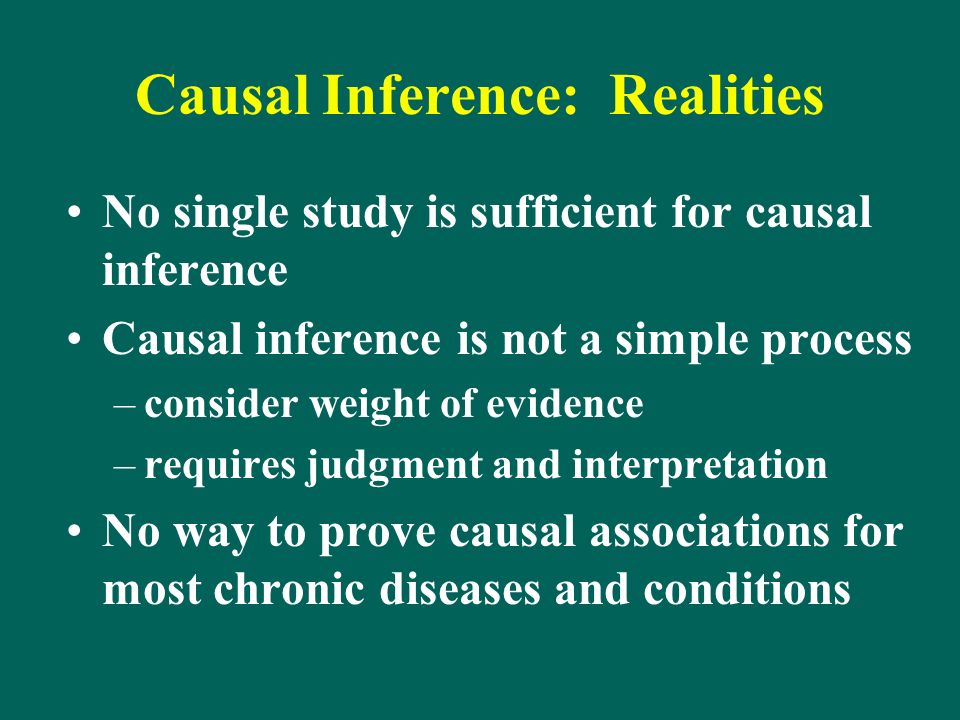 Causal Inference:  Realities

• No single study is sufficient for causal inference

• Causal inference is not a simple process

– consider weight of evidence

– requires judgment and interpretation

• No way to prove causal associations for most chronic diseases and conditions